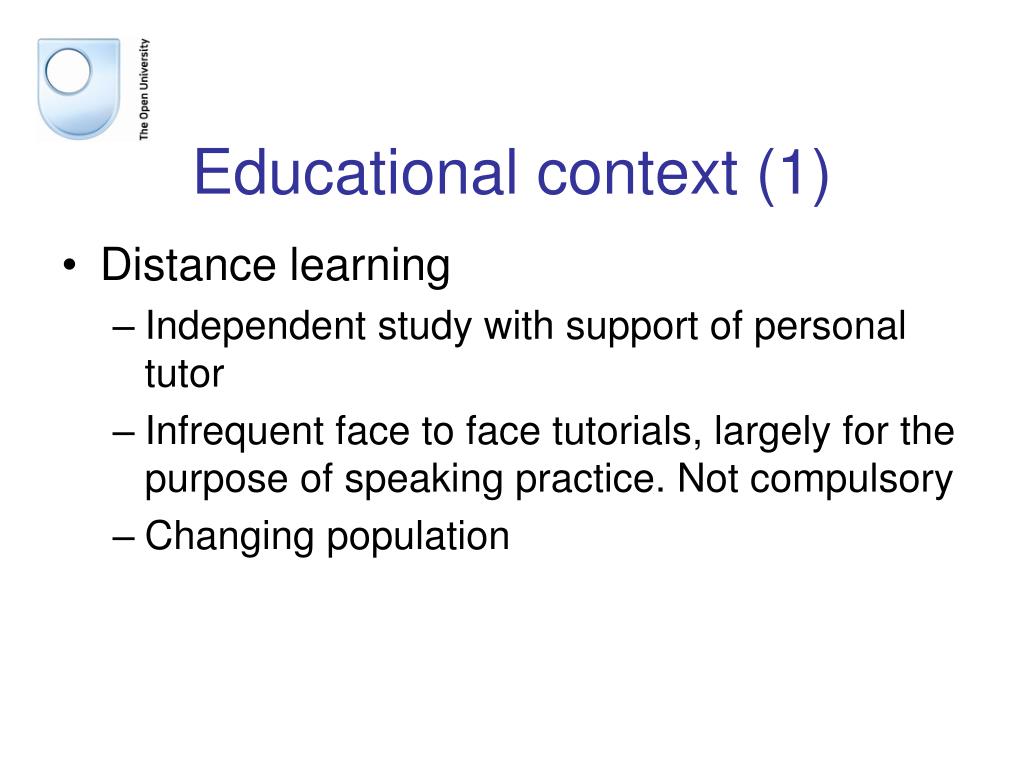 The Open University

Educational context (1)

• Distance learning

– Independent study with support of personal tutor

– Infrequent face to face tutorials, largely for the purpose of speaking practice. Not compulsory

– Changing population